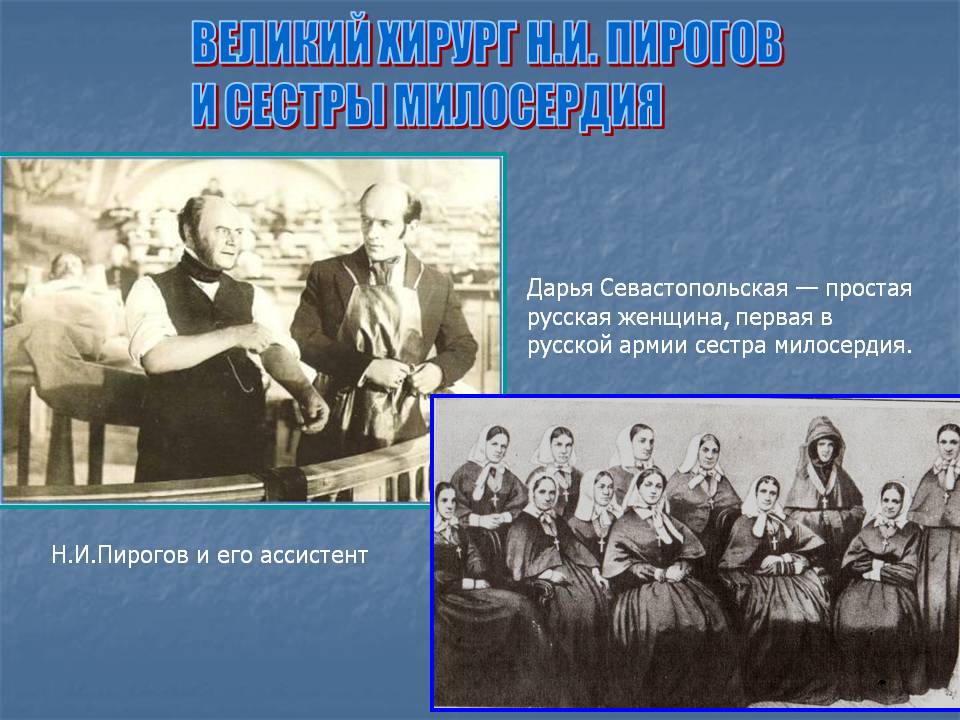 ВЕЛИКИЙ ХИРУРГ Н.И. ПИРОГОВ И СЕСТРЫ МИЛОСЕРДИЯ

Дарья Севастопольская — простая русская женщина, первая в русской армии сестра милосердия.

Н.И.Пирогов и его ассистент